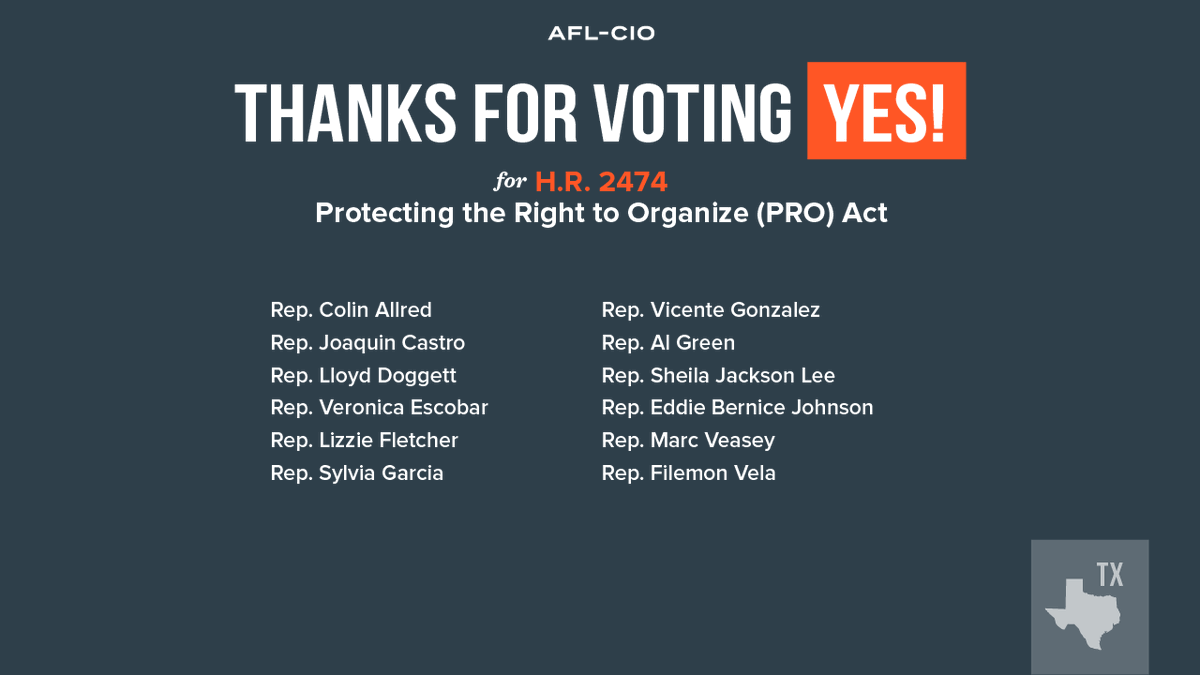 AFL-CIO

THANKS FOR VOTING YES!

for H.R. 2474
Protecting the Right to Organize (PRO) Act

Rep. Colin Allred
Rep. Joaquin Castro
Rep. Lloyd Doggett
Rep. Veronica Escobar
Rep. Lizzie Fletcher
Rep. Sylvia Garcia

Rep. Vicente Gonzalez
Rep. Al Green
Rep. Sheila Jackson Lee
Rep. Eddie Bernice Johnson
Rep. Marc Veasey
Rep. Filemon Vela

TX